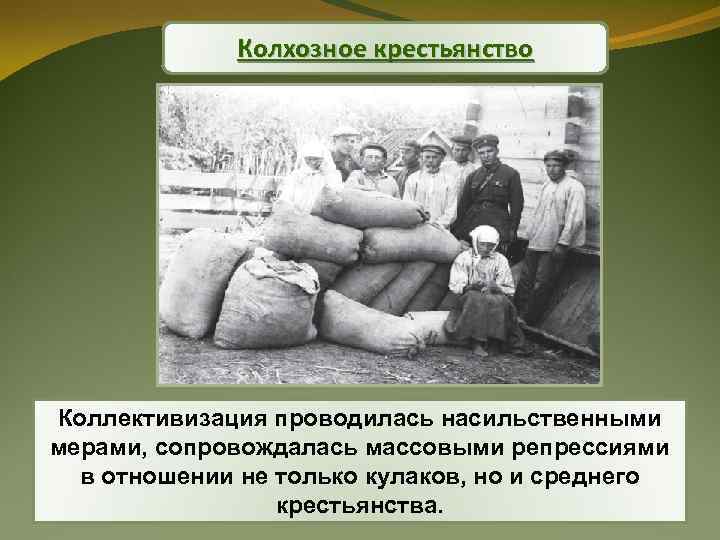 Колхозное крестьянство

Коллективизация проводилась насильственными мерами, сопровождалась массовыми репрессиями в отношении не только кулаков, но и среднего крестьянства.